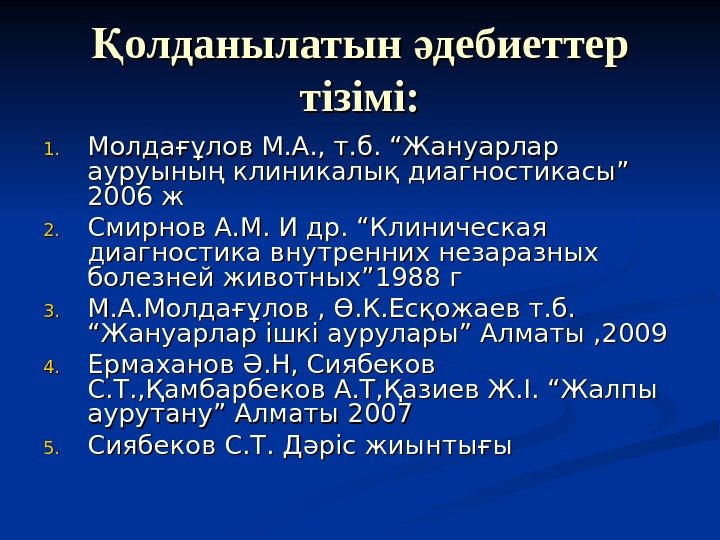 Қолданылатын әдебиеттер тізімі:

1. Молдағұлов М.А., т.б. “Жануарлар ауруының клиникалық диагностикасы” 2006 ж
2. Смирнов А.М. И др. “Клиническая диагностика внутренних незаразных болезней животных”1988 г
3. М.А.Молдағұлов , Ө.К.Есқожаев т.б. “Жануарлар ішкі аурулары” Алматы ,2009
4. Ермаханов Ә.Н, Сиябеков С.Т.,Қамбарбеков А.Т,Қазиев Ж.І. “Жалпы аурутану” Алматы 2007
5. Сиябеков С.Т. Дәріс жиынтығы